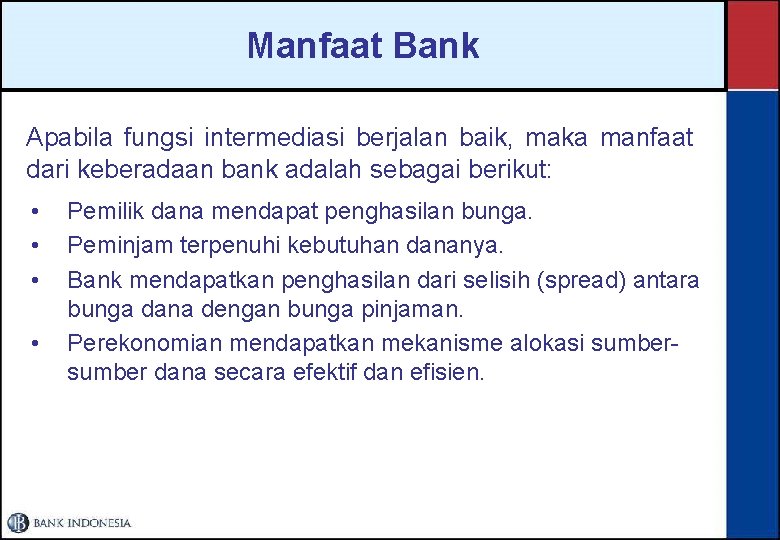 Manfaat Bank

Apabila fungsi intermediasi berjalan baik, maka manfaat dari keberadaan bank adalah sebagai berikut:

• Pemilik dana mendapat penghasilan bunga.
• Peminjam terpenuhi kebutuhan dananya.
• Bank mendapatkan penghasilan dari selisih (spread) antara bunga dana dengan bunga pinjaman.
• Perekonomian mendapatkan mekanisme alokasi sumber-sumber dana secara efektif dan efisien.

BANK INDONESIA